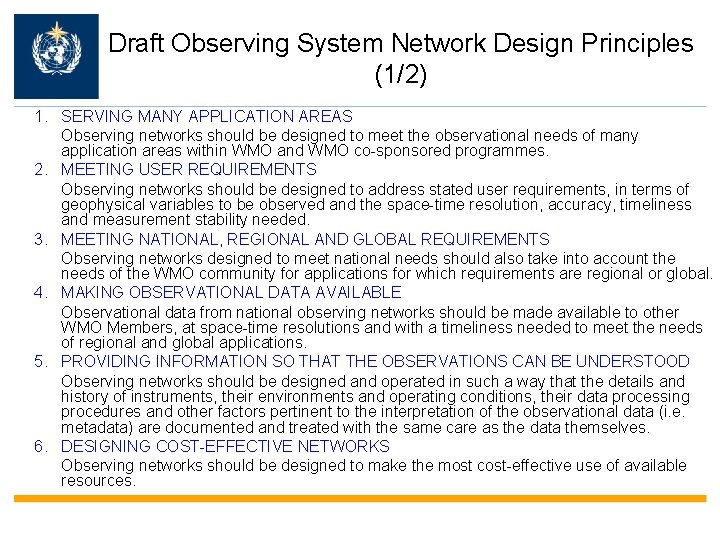 Draft Observing System Network Design Principles (1/2)

1. SERVING MANY APPLICATION AREAS

Observing networks should be designed to meet the observational needs of many application areas within WMO and WMO co-sponsored programmes.

2. MEETING USER REQUIREMENTS

Observing networks should be designed to address stated user requirements, in terms of geophysical variables to be observed and the space-time resolution, accuracy, timeliness and measurement stability needed.

3. MEETING NATIONAL, REGIONAL AND GLOBAL REQUIREMENTS

Observing networks designed to meet national needs should also take into account the needs of the WMO community for applications for which requirements are regional or global.

4. MAKING OBSERVATIONAL DATA AVAILABLE

Observational data from national observing networks should be made available to other WMO Members, at space-time resolutions and with a timeliness needed to meet the needs of regional and global applications.

5. PROVIDING INFORMATION SO THAT THE OBSERVATIONS CAN BE UNDERSTOOD

Observing networks should be designed and operated in such a way that the details and history of instruments, their environments and operating conditions, their data processing procedures and other factors pertinent to the interpretation of the observational data (i.e. metadata) are documented and treated with the same care as the data themselves.

6. DESIGNING COST-EFFECTIVE NETWORKS

Observing networks should be designed to make the most cost-effective use of available resources.